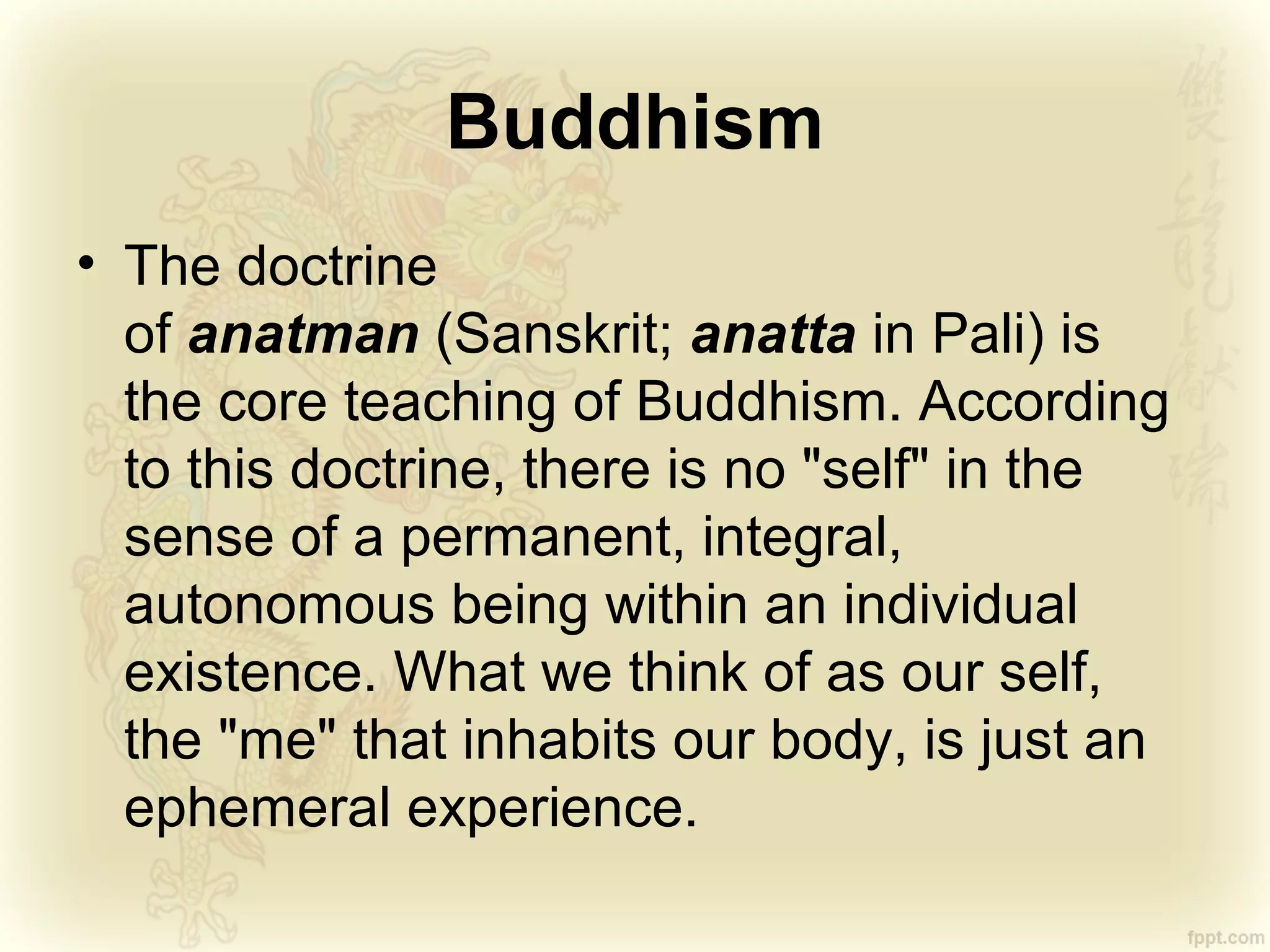 Buddhism

• The doctrine of anatman (Sanskrit; anatta in Pali) is the core teaching of Buddhism. According to this doctrine, there is no "self" in the sense of a permanent, integral, autonomous being within an individual existence. What we think of as our self, the "me" that inhabits our body, is just an ephemeral experience.

fppt.com